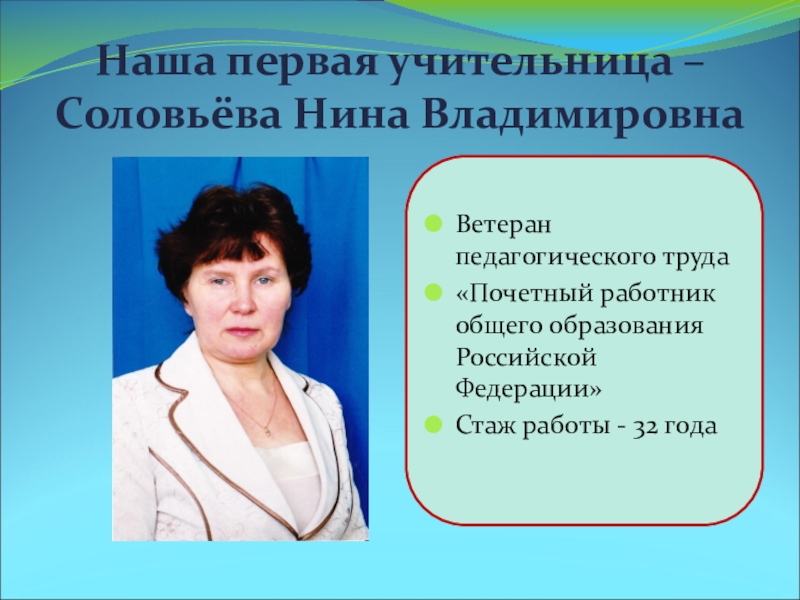 Наша первая учительница – Соловьёва Нина Владимировна

Ветеран педагогического труда
«Почетный работник общего образования Российской Федерации»
Стаж работы - 32 года